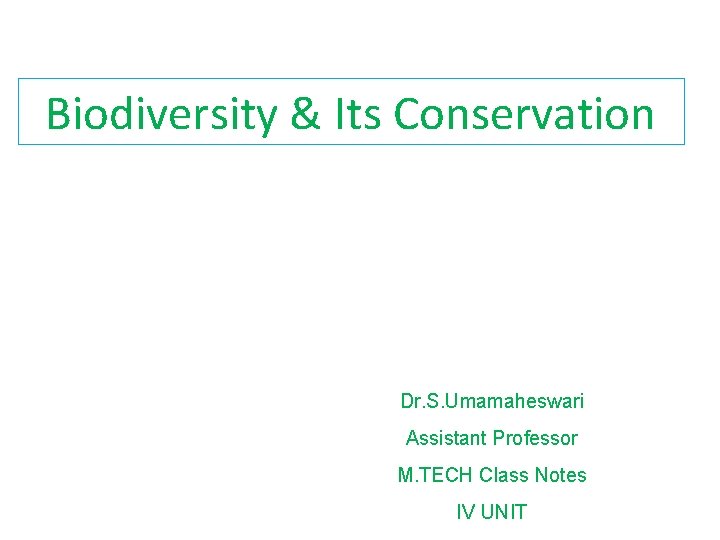 Biodiversity & Its Conservation

Dr.S.Umamaheswari

Assistant Professor

M.TECH Class Notes

IV UNIT